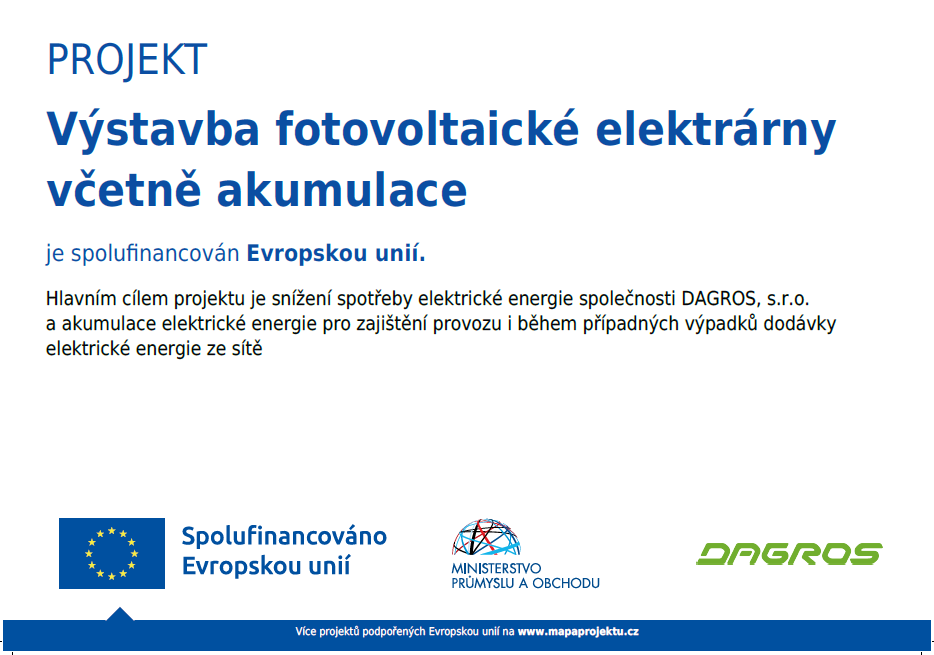 PROJEKT

Výstavba fotovoltaické elektrárny včetně akumulace

je spolufinancován Evropskou unií.

Hlavním cílem projektu je snížení spotřeby elektrické energie společnosti DAGROS, s.r.o. a akumulace elektrické energie pro zajištění provozu i během případných výpadků dodávky elektrické energie ze sítě

Spolufinancováno Evropskou unií

MINISTERSTVO PRŮMYSLU A OBCHODU

DAGROS

Více projektů podpořených Evropskou unií na www.mapaprojektu.cz